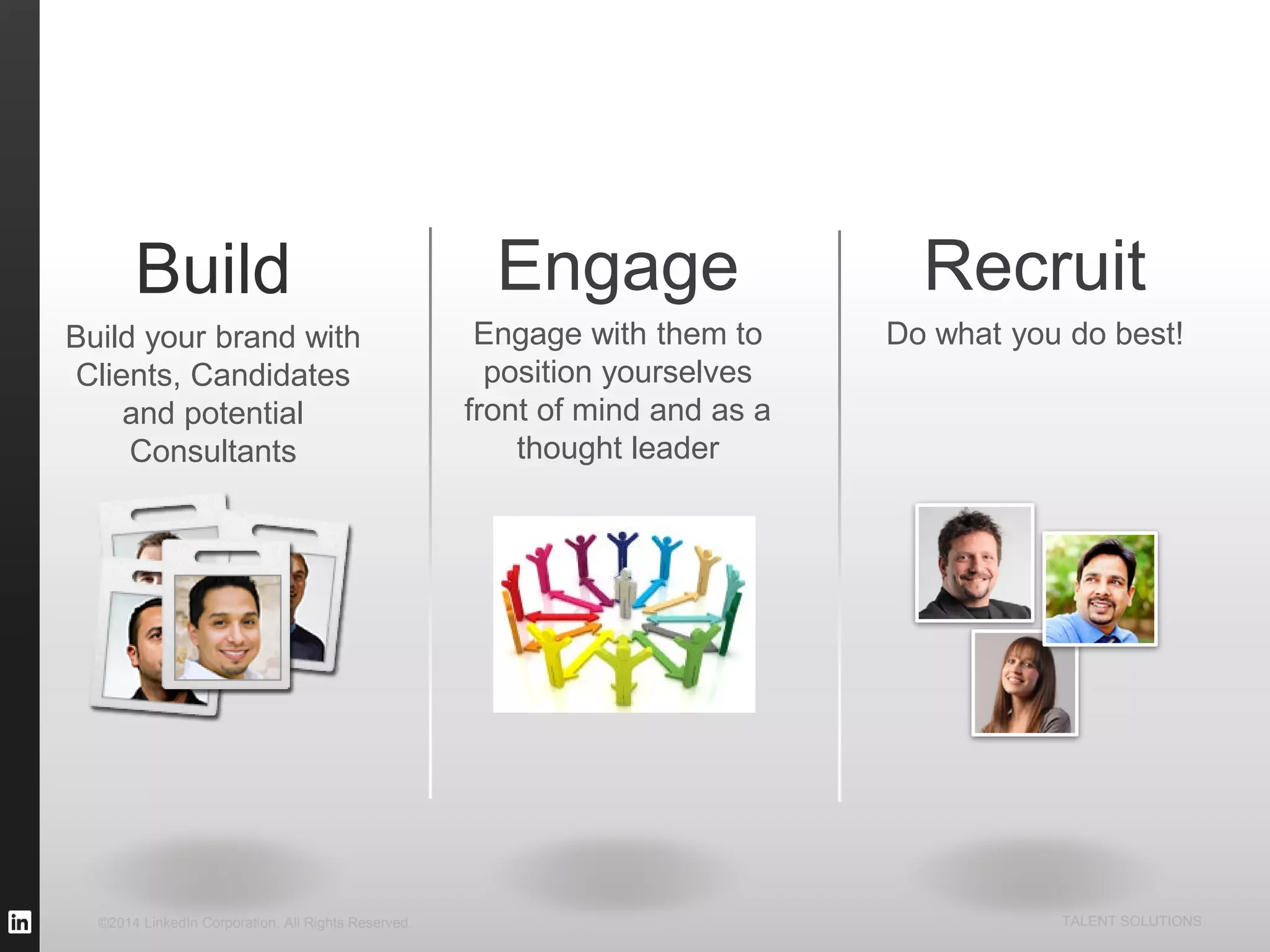 Build

Build your brand with Clients, Candidates and potential Consultants

Engage

Engage with them to position yourselves front of mind and as a thought leader

Recruit

Do what you do best!

in

©2014 LinkedIn Corporation. All Rights Reserved.

TALENT SOLUTIONS